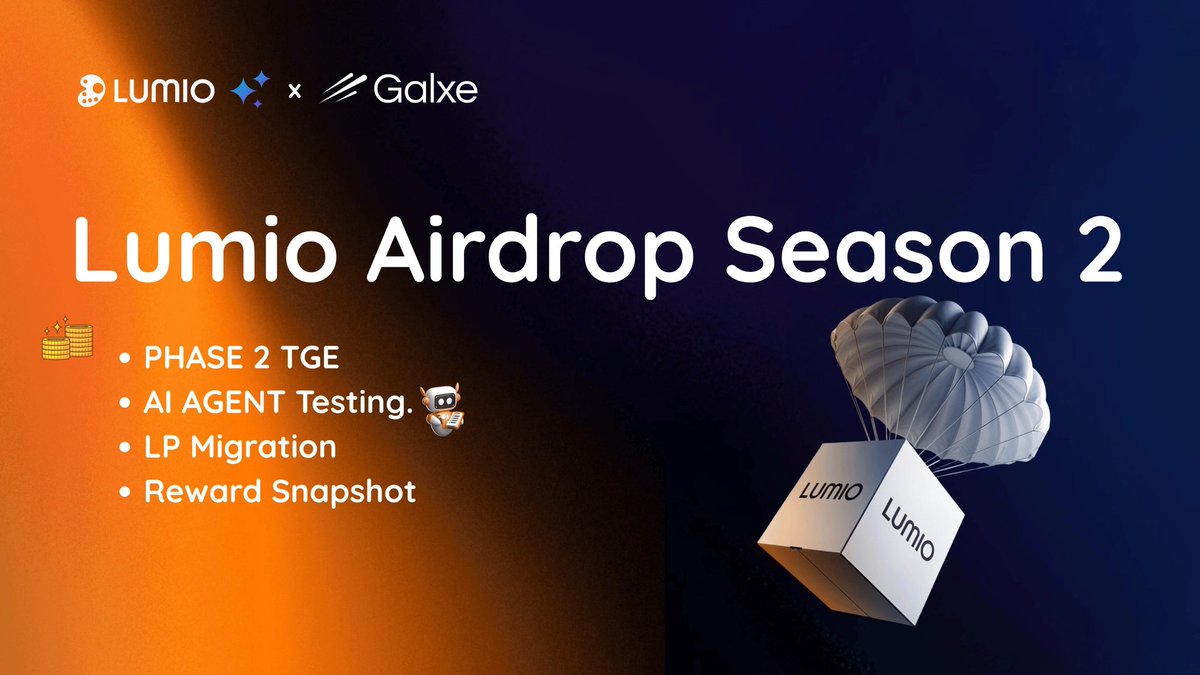 LUMIO × Galxe

Lumio Airdrop Season 2

• PHASE 2 TGE
• AI AGENT Testing.
• LP Migration
• Reward Snapshot

LUMIO
LUMIO